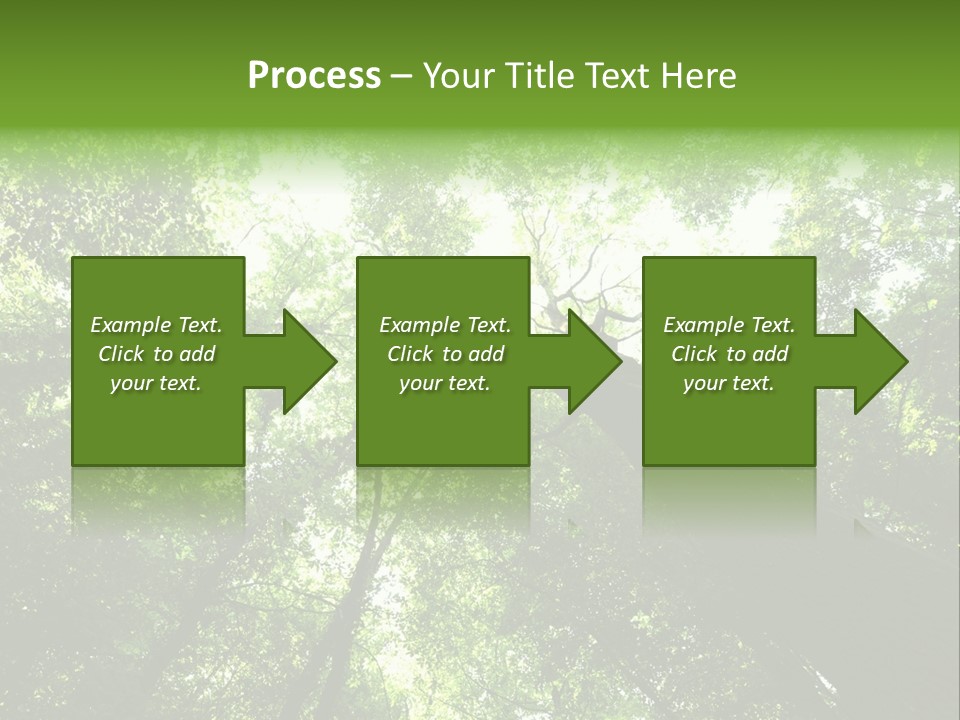 Process – Your Title Text Here

Example Text. Click to add your text.

Example Text. Click to add your text.

Example Text. Click to add your text.